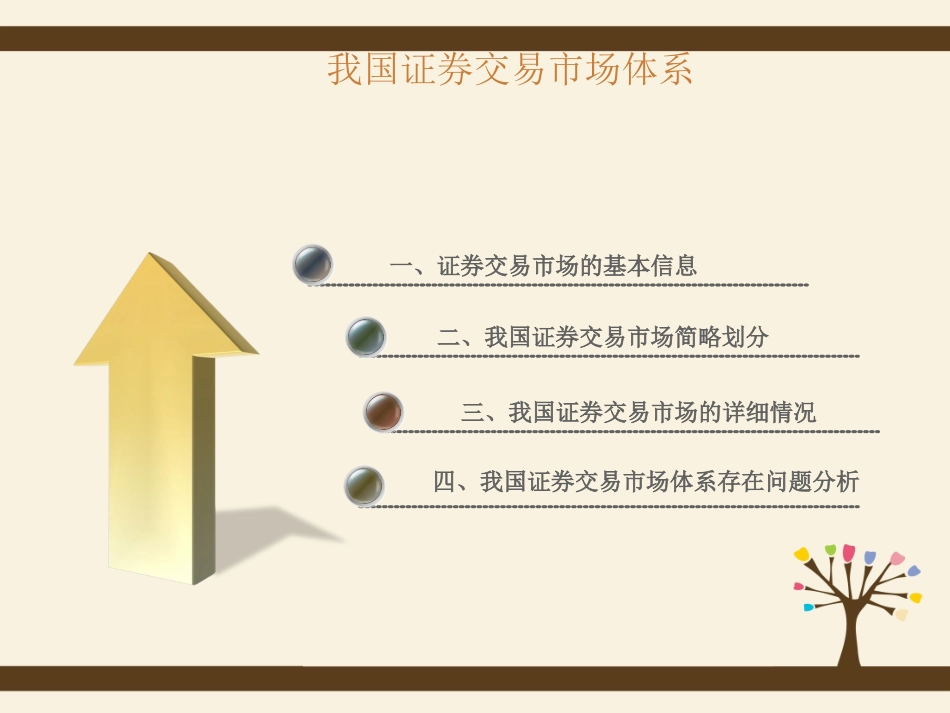 我国证券交易市场体系

一、证券交易市场的基本信息

二、我国证券交易市场简略划分

三、我国证券交易市场的详细情况

四、我国证券交易市场体系存在问题分析